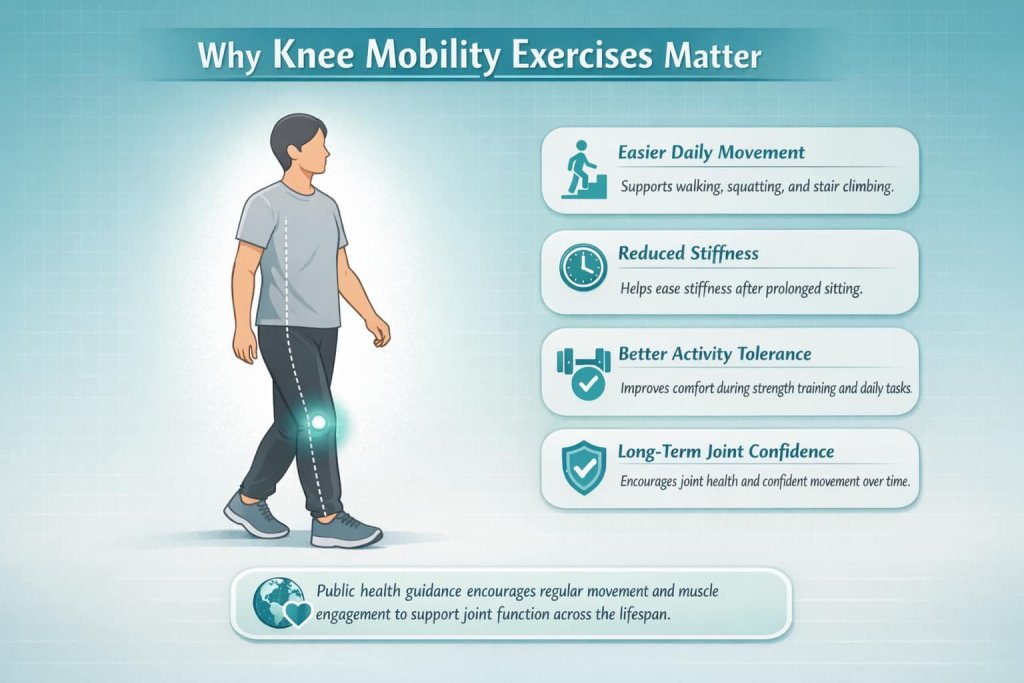 Why Knee Mobility Exercises Matter

Easier Daily Movement
Supports walking, squatting, and stair climbing.

Reduced Stiffness
Helps ease stiffness after prolonged sitting.

Better Activity Tolerance
Improves comfort during strength training and daily tasks.

Long-Term Joint Confidence
Encourages joint health and confident movement over time.

Public health guidance encourages regular movement and muscle engagement to support joint function across the lifespan.